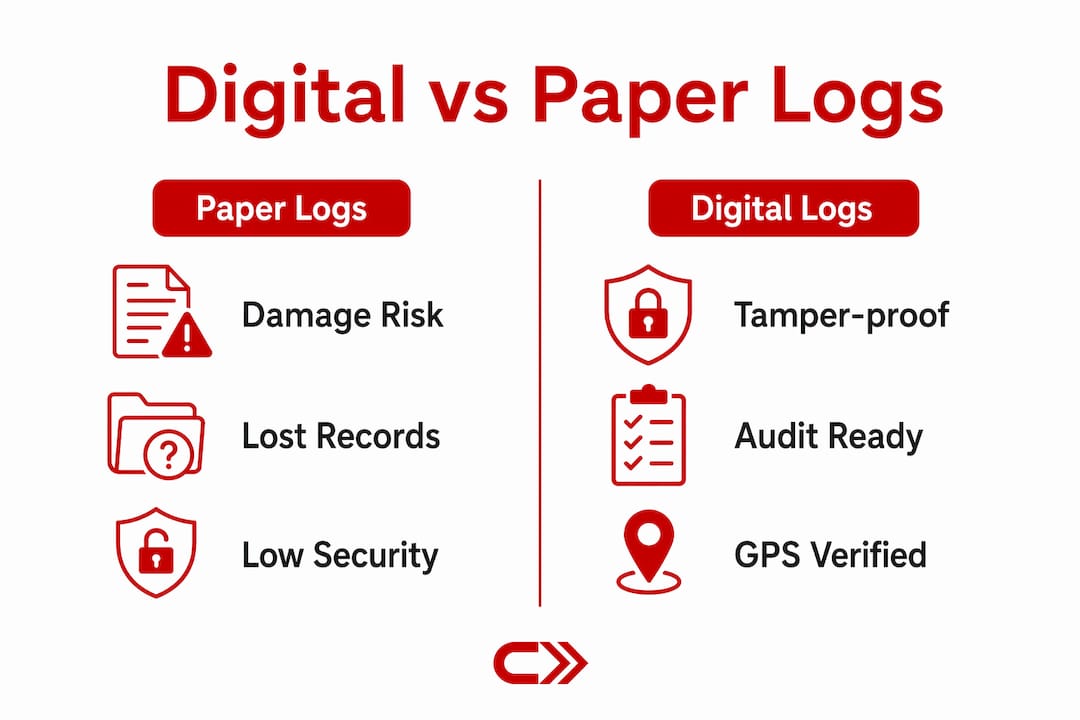 Digital vs Paper Logs

Paper Logs

Damage Risk

Lost Records

Low Security

Digital Logs

Tamper-proof

Audit Ready

GPS Verified